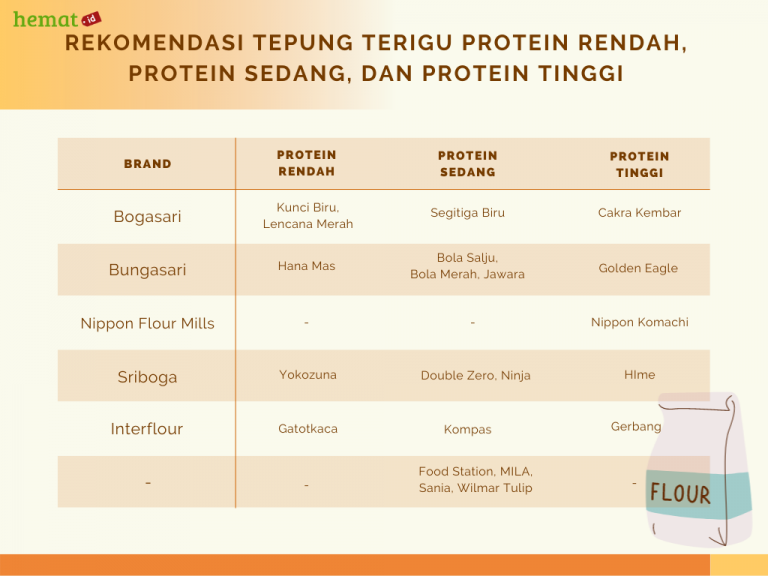 hemat.id

REKOMENDASI TEPUNG TERIGU PROTEIN RENDAH, PROTEIN SEDANG, DAN PROTEIN TINGGI

| BRAND | PROTEIN RENDAH | PROTEIN SEDANG | PROTEIN TINGGI |
|---|---|---|---|
| Bogasari | Kunci Biru, Lencana Merah | Segitiga Biru | Cakra Kembar |
| Bungasari | Hana Mas | Bola Salju, Bola Merah, Jawara | Golden Eagle |
| Nippon Flour Mills | - | - | Nippon Komachi |
| Sriboga | Yokozuna | Double Zero, Ninja | HIme |
| Interflour | Gatotkaca | Kompas | Gerbang |
| - | - | Food Station, MILA, Sania, Wilmar Tulip | - |

FLOUR